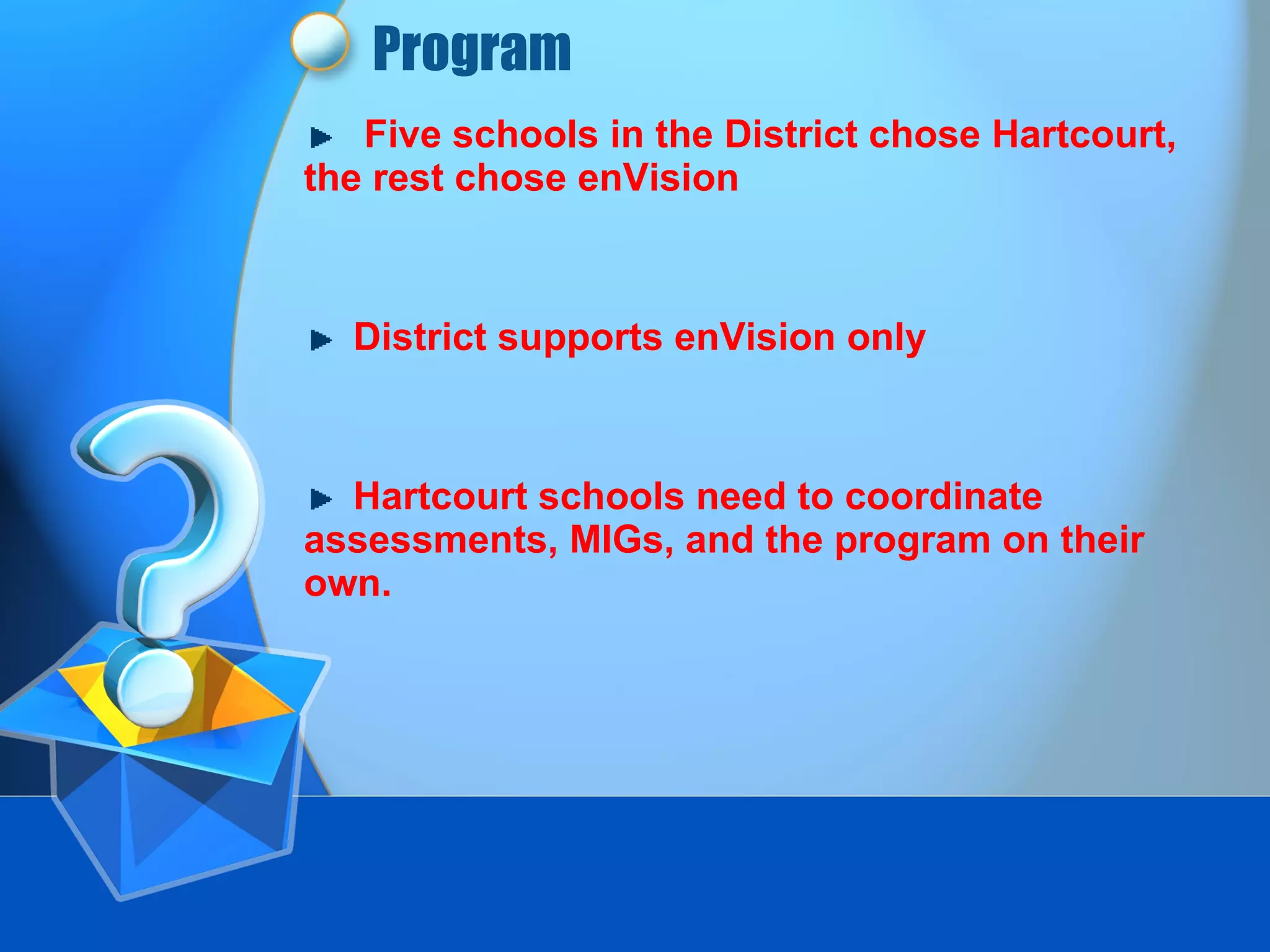 Program

Five schools in the District chose Hartcourt, the rest chose enVision

District supports enVision only

Hartcourt schools need to coordinate assessments, MIGs, and the program on their own.